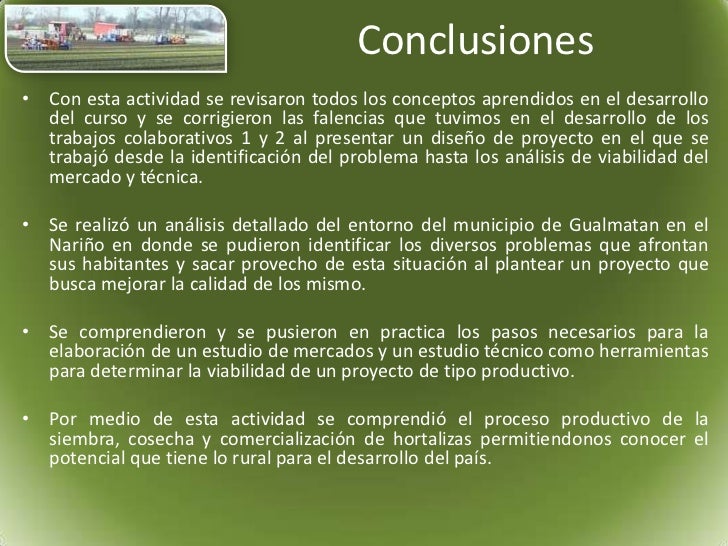 Conclusiones

• Con esta actividad se revisaron todos los conceptos aprendidos en el desarrollo del curso y se corrigieron las falencias que tuvimos en el desarrollo de los trabajos colaborativos 1 y 2 al presentar un diseño de proyecto en el que se trabajó desde la identificación del problema hasta los análisis de viabilidad del mercado y técnica.

• Se realizó un análisis detallado del entorno del municipio de Gualmatan en el Nariño en donde se pudieron identificar los diversos problemas que afrontan sus habitantes y sacar provecho de esta situación al plantear un proyecto que busca mejorar la calidad de los mismo.

• Se comprendieron y se pusieron en practica los pasos necesarios para la elaboración de un estudio de mercados y un estudio técnico como herramientas para determinar la viabilidad de un proyecto de tipo productivo.

• Por medio de esta actividad se comprendió el proceso productivo de la siembra, cosecha y comercialización de hortalizas permitiendonos conocer el potencial que tiene lo rural para el desarrollo del país.